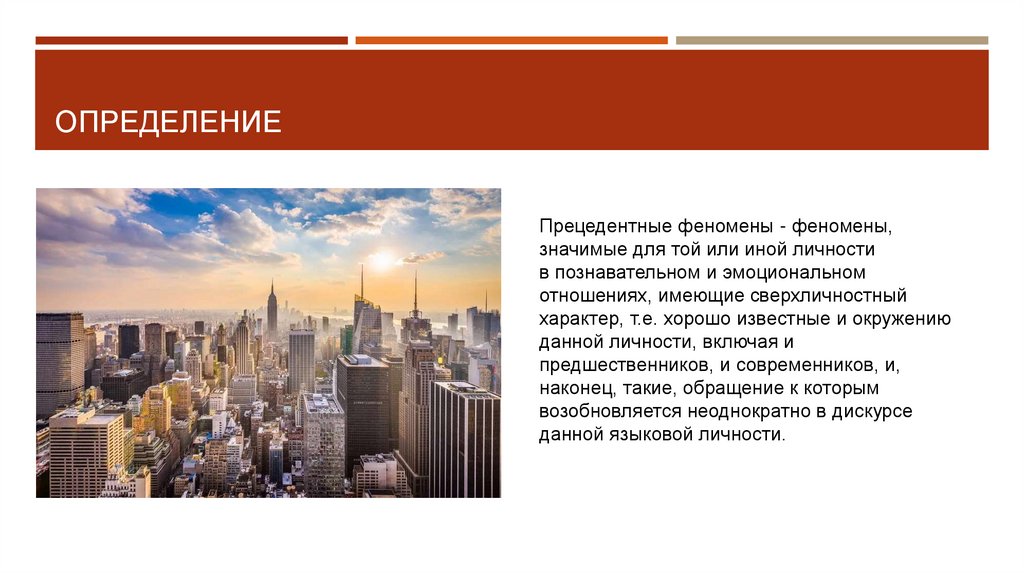 ОПРЕДЕЛЕНИЕ

Прецедентные феномены - феномены, значимые для той или иной личности в познавательном и эмоциональном отношениях, имеющие сверхличностный характер, т.е. хорошо известные и окружению данной личности, включая и предшественников, и современников, и, наконец, такие, обращение к которым возобновляется неоднократно в дискурсе данной языковой личности.